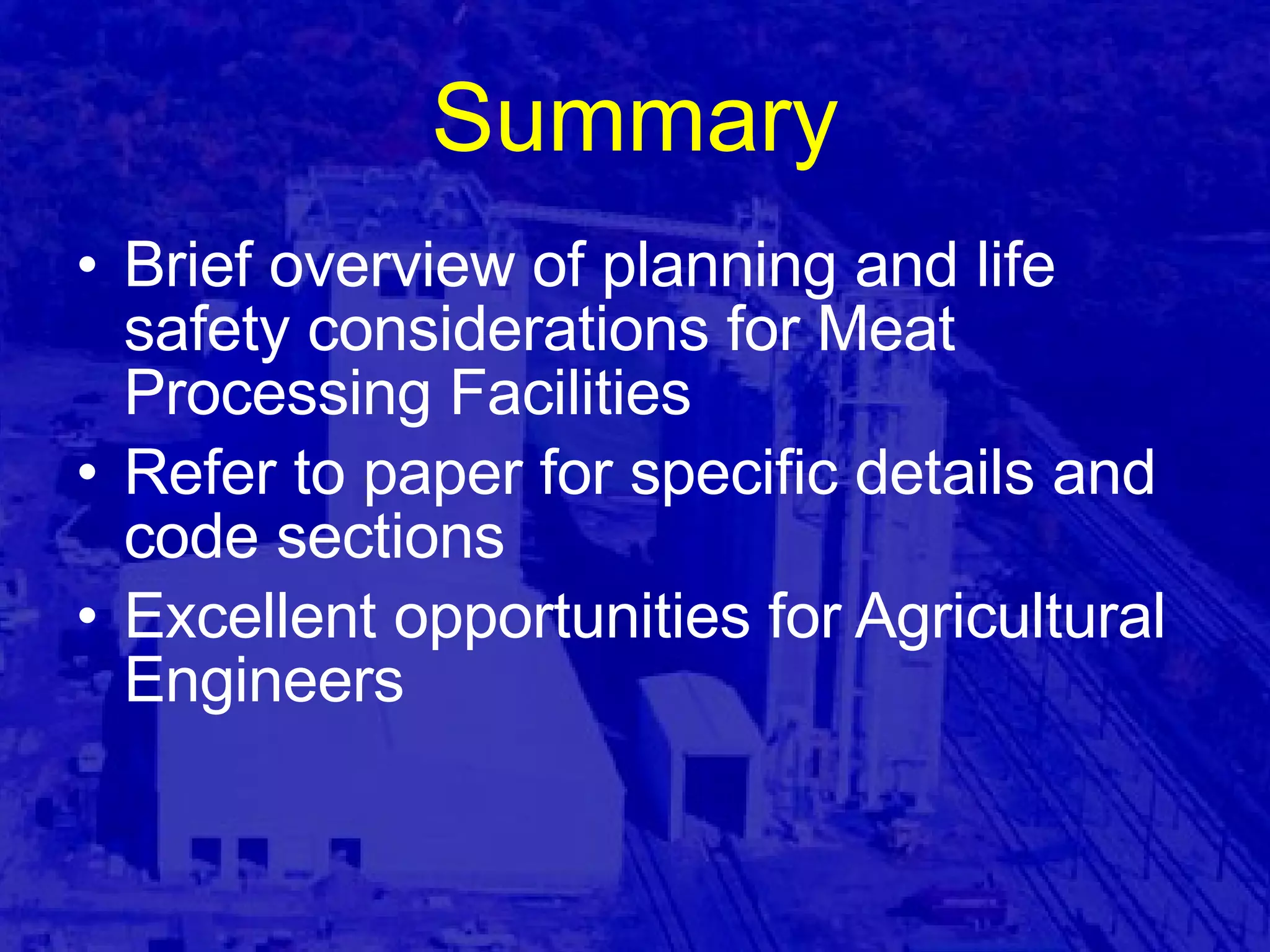 Summary

• Brief overview of planning and life safety considerations for Meat Processing Facilities
• Refer to paper for specific details and code sections
• Excellent opportunities for Agricultural Engineers